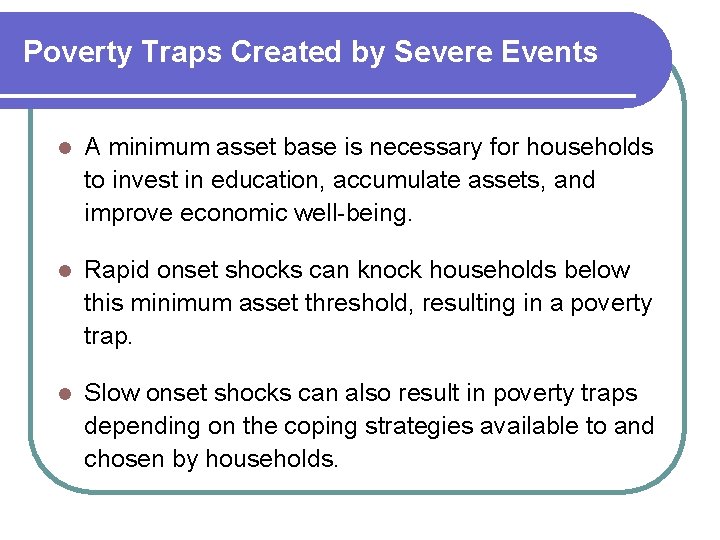 Poverty Traps Created by Severe Events

- A minimum asset base is necessary for households to invest in education, accumulate assets, and improve economic well-being.

- Rapid onset shocks can knock households below this minimum asset threshold, resulting in a poverty trap.

- Slow onset shocks can also result in poverty traps depending on the coping strategies available to and chosen by households.